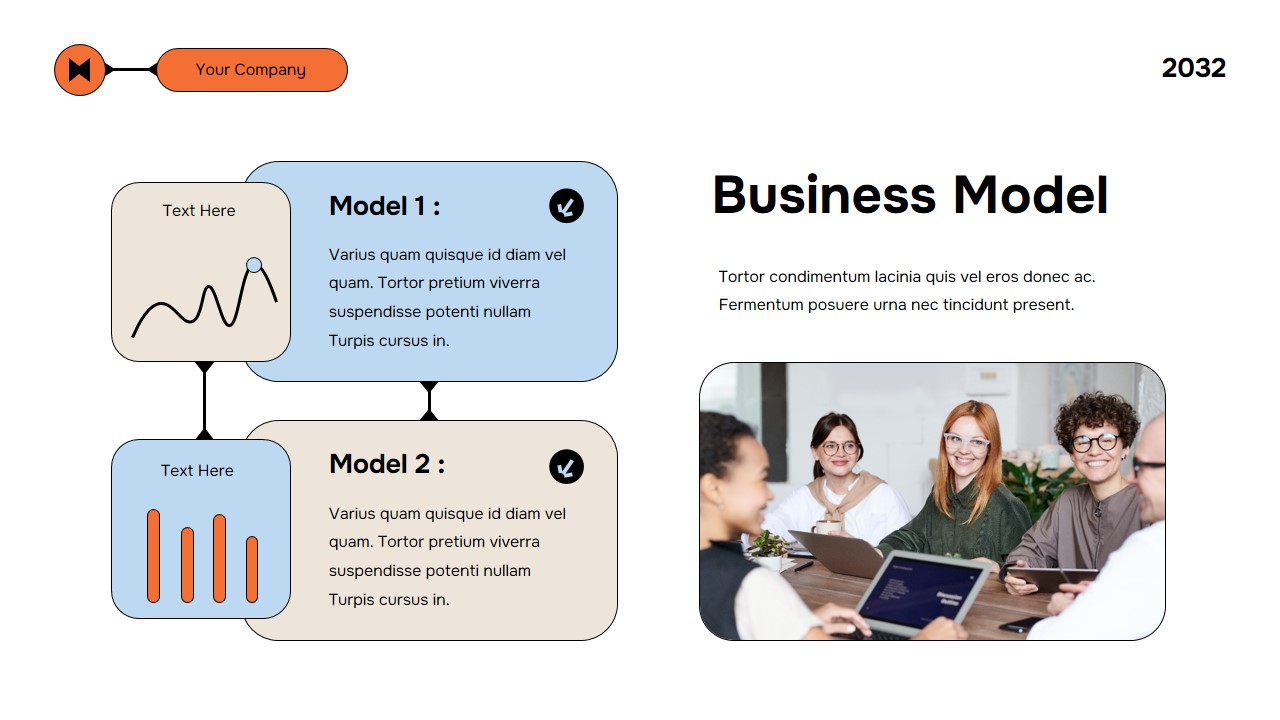 Your Company

2032

Text Here

Model 1 :

Varius quam quisque id diam vel quam. Tortor pretium viverra suspendisse potenti nullam Turpis cursus in.

Text Here

Model 2 :

Varius quam quisque id diam vel quam. Tortor pretium viverra suspendisse potenti nullam Turpis cursus in.

Business Model

Tortor condimentum lacinia quis vel eros donec ac. Fermentum posuere urna nec tincidunt present.